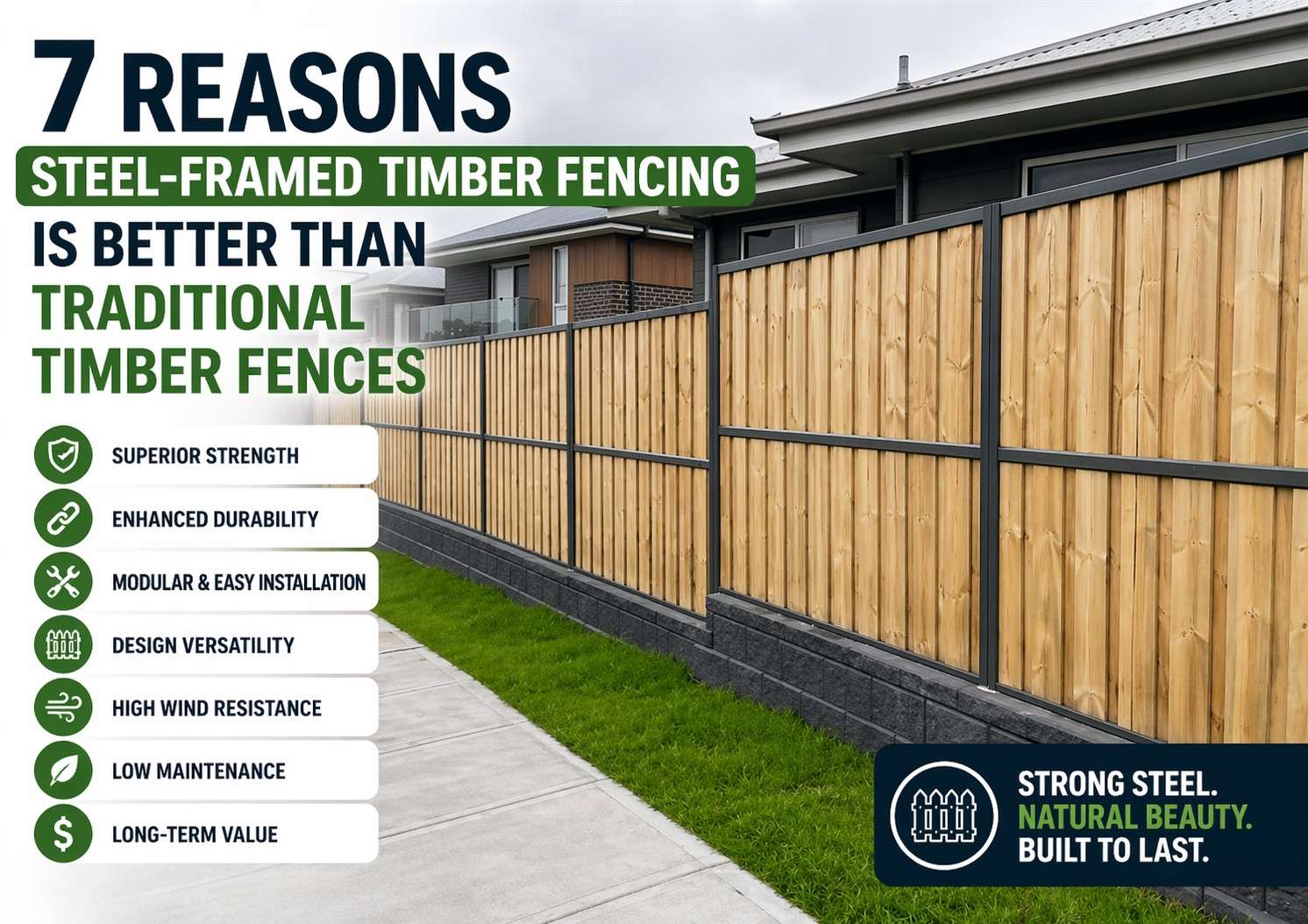 7 REASONS
STEEL-FRAMED TIMBER FENCING
IS BETTER THAN
TRADITIONAL TIMBER FENCES

SUPERIOR STRENGTH
ENHANCED DURABILITY
MODULAR & EASY INSTALLATION
DESIGN VERSATILITY
HIGH WIND RESISTANCE
LOW MAINTENANCE
LONG-TERM VALUE

STRONG STEEL.
NATURAL BEAUTY.
BUILT TO LAST.